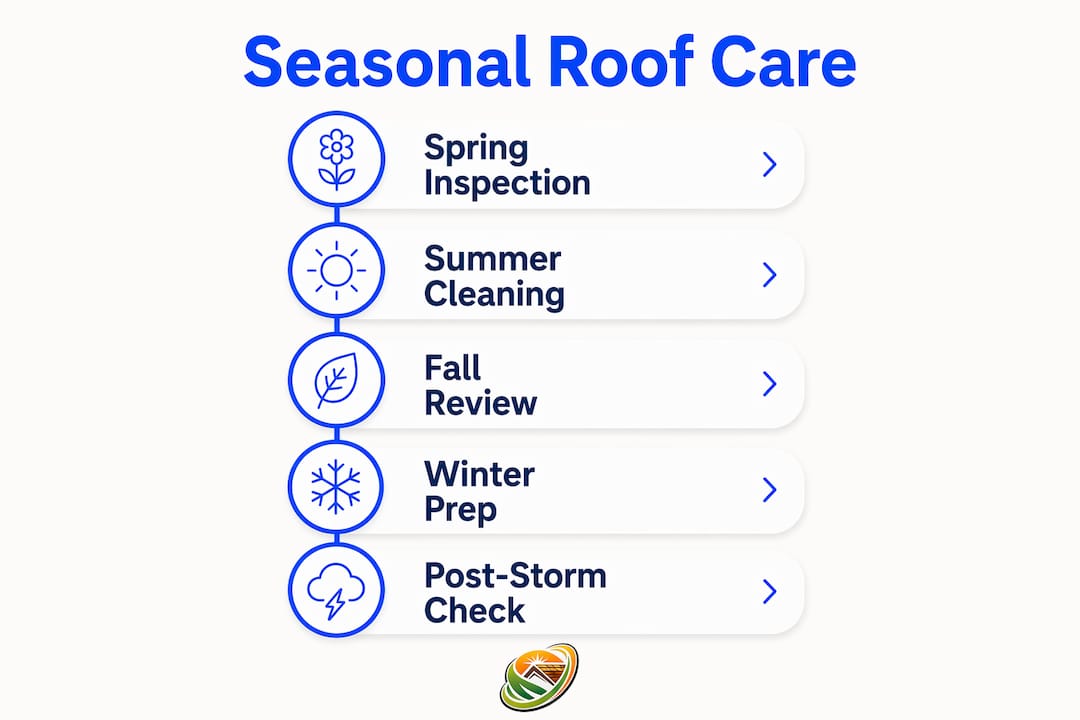 Seasonal Roof Care

Spring Inspection

Summer Cleaning

Fall Review

Winter Prep

Post-Storm Check